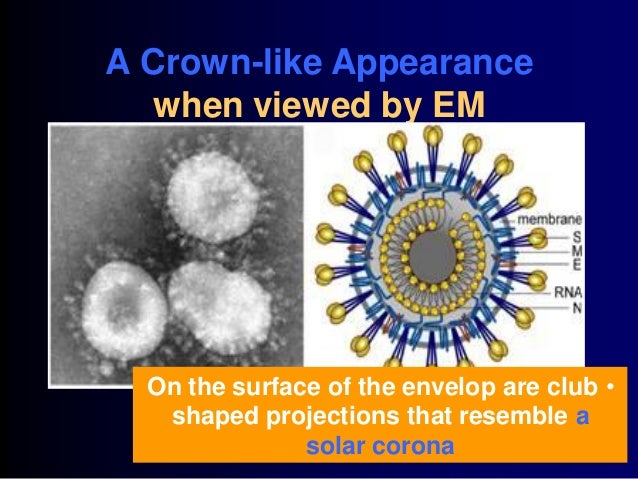 A Crown-like Appearance
when viewed by EM

membrane
S
M
E
RNA
N

On the surface of the envelop are club • shaped projections that resemble a solar corona